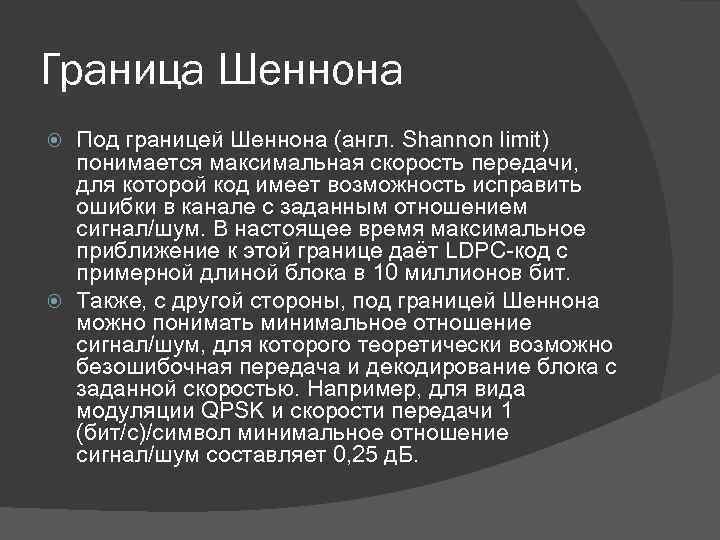 Граница Шеннона

Под границей Шеннона (англ. Shannon limit) понимается максимальная скорость передачи, для которой код имеет возможность исправить ошибки в канале с заданным отношением сигнал/шум. В настоящее время максимальное приближение к этой границе даёт LDPC-код с примерной длиной блока в 10 миллионов бит.

Также, с другой стороны, под границей Шеннона можно понимать минимальное отношение сигнал/шум, для которого теоретически возможно безошибочная передача и декодирование блока с заданной скоростью. Например, для вида модуляции QPSK и скорости передачи 1 (бит/с)/символ минимальное отношение сигнал/шум составляет 0,25 дБ.